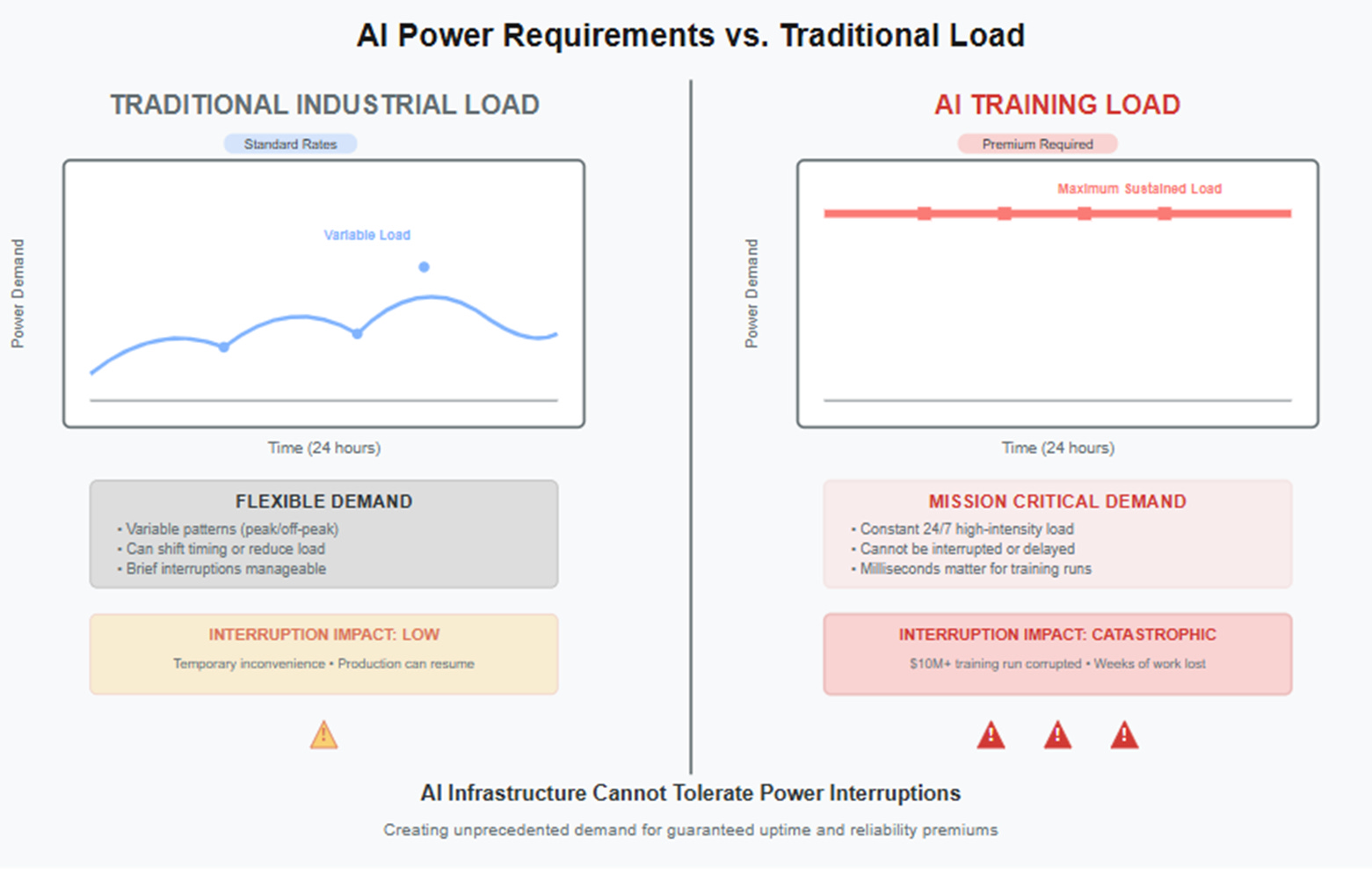 AI Power Requirements vs. Traditional Load

TRADITIONAL INDUSTRIAL LOAD

Standard Rates

Power Demand

Variable Load

Time (24 hours)

FLEXIBLE DEMAND

• Variable patterns (peak/off-peak)
• Can shift timing or reduce load
• Brief interruptions manageable

INTERRUPTION IMPACT: LOW

Temporary inconvenience • Production can resume

AI TRAINING LOAD

Premium Required

Power Demand

Maximum Sustained Load

Time (24 hours)

MISSION CRITICAL DEMAND

• Constant 24/7 high-intensity load
• Cannot be interrupted or delayed
• Milliseconds matter for training runs

INTERRUPTION IMPACT: CATASTROPHIC

$10M+ training run corrupted • Weeks of work lost

AI Infrastructure Cannot Tolerate Power Interruptions

Creating unprecedented demand for guaranteed uptime and reliability premiums